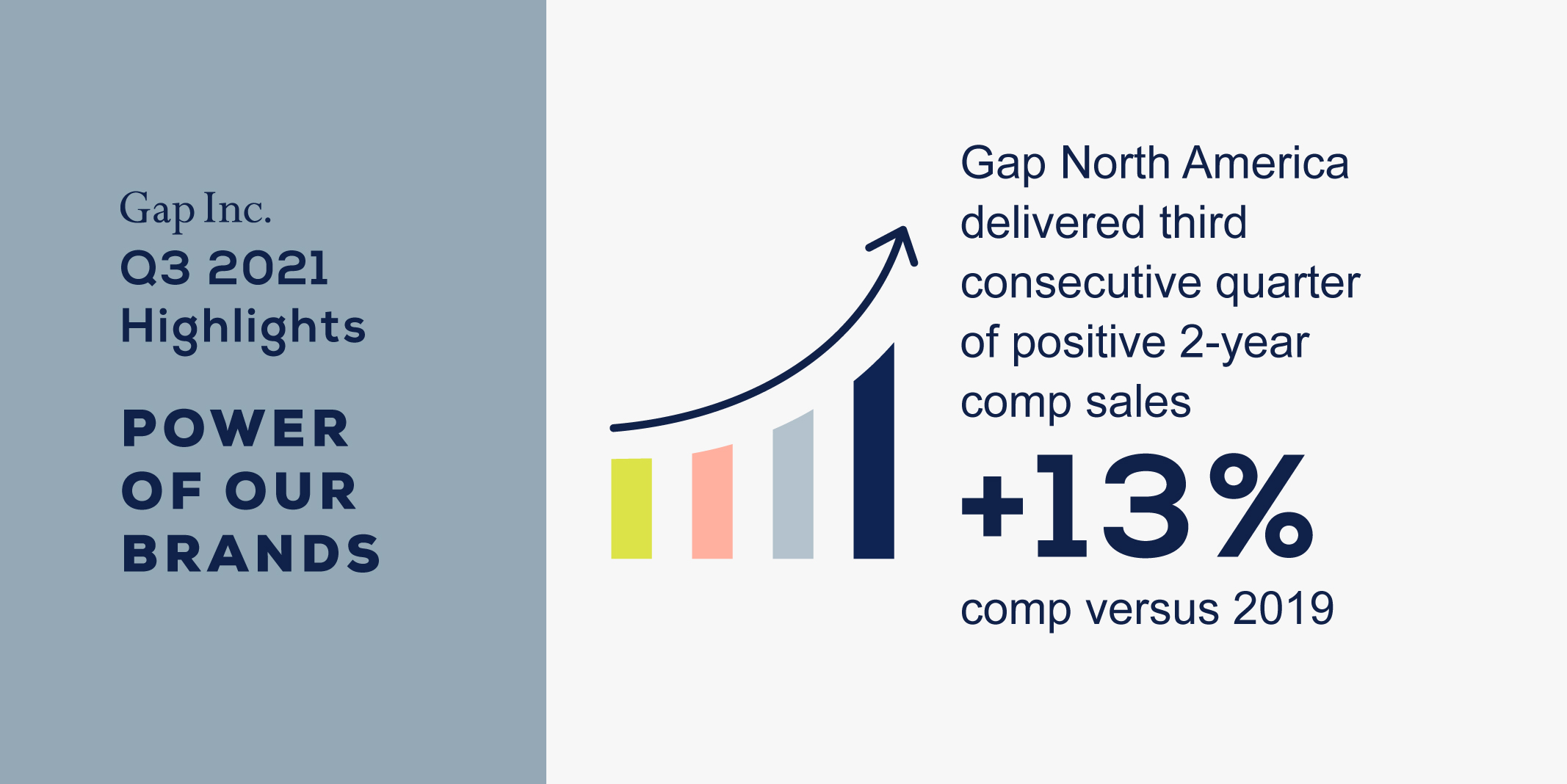 Gap Inc.
Q3 2021 Highlights

POWER OF OUR BRANDS

Gap North America delivered third consecutive quarter of positive 2-year comp sales

+13%

comp versus 2019